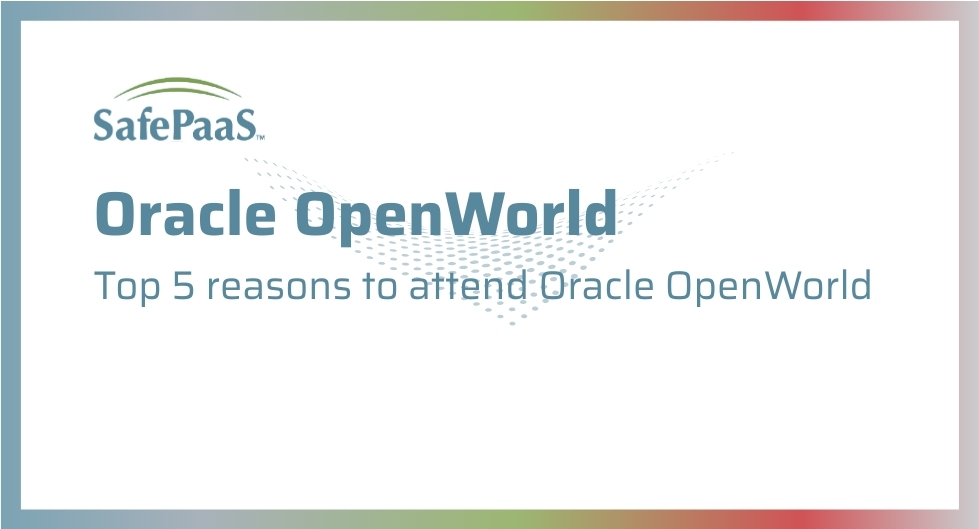 SafePaaS™

Oracle OpenWorld

Top 5 reasons to attend Oracle OpenWorld